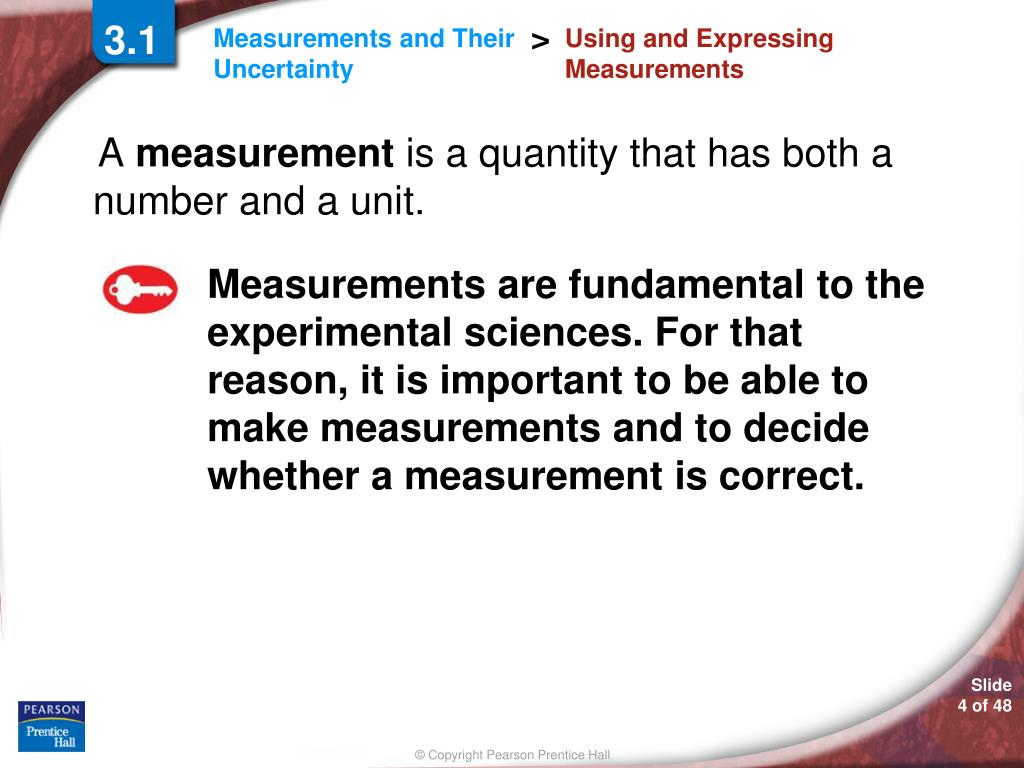 3.1

Measurements and Their Uncertainty > Using and Expressing Measurements

A measurement is a quantity that has both a number and a unit.

Measurements are fundamental to the experimental sciences. For that reason, it is important to be able to make measurements and to decide whether a measurement is correct.

PEARSON
Prentice Hall

© Copyright Pearson Prentice Hall

Slide 4 of 48